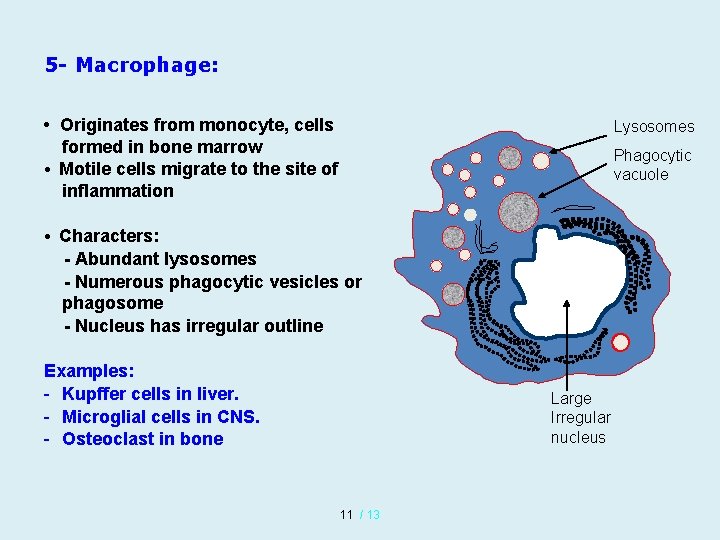 5- Macrophage:

• Originates from monocyte, cells formed in bone marrow
• Motile cells migrate to the site of inflammation

• Characters:
- Abundant lysosomes
- Numerous phagocytic vesicles or phagosome
- Nucleus has irregular outline

Examples:
- Kupffer cells in liver.
- Microglial cells in CNS.
- Osteoclast in bone

Lysosomes
Phagocytic vacuole
Large Irregular nucleus

11 / 13